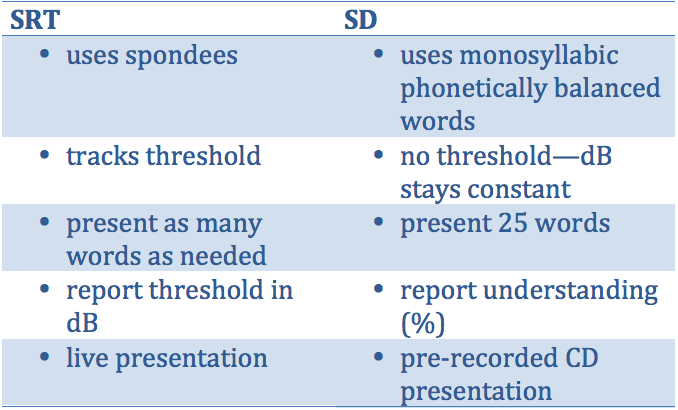 | SRT | SD |
|---|---|
| • uses spondees | • uses monosyllabic phonetically balanced words |
| • tracks threshold | • no threshold—dB stays constant |
| • present as many words as needed | • present 25 words |
| • report threshold in dB | • report understanding (%) |
| • live presentation | • pre-recorded CD presentation |